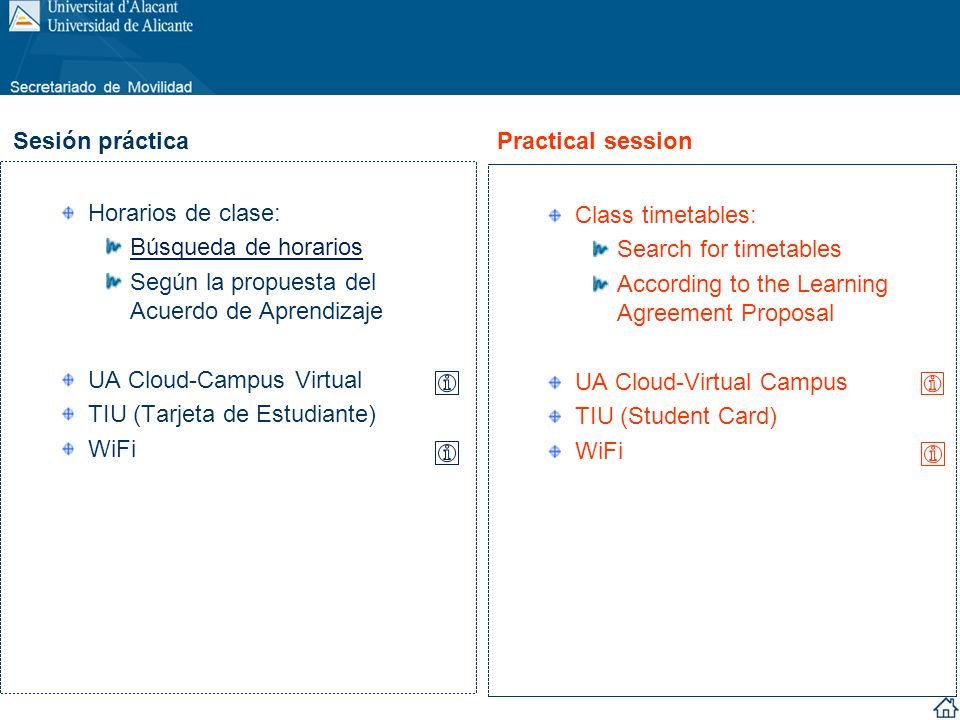 Universitat d'Alacant
Universidad de Alicante

Secretariado de Movilidad

Sesión práctica

Horarios de clase:
Búsqueda de horarios
Según la propuesta del Acuerdo de Aprendizaje

UA Cloud-Campus Virtual
TIU (Tarjeta de Estudiante)
WiFi

Practical session

Class timetables:
Search for timetables
According to the Learning Agreement Proposal

UA Cloud-Virtual Campus
TIU (Student Card)
WiFi